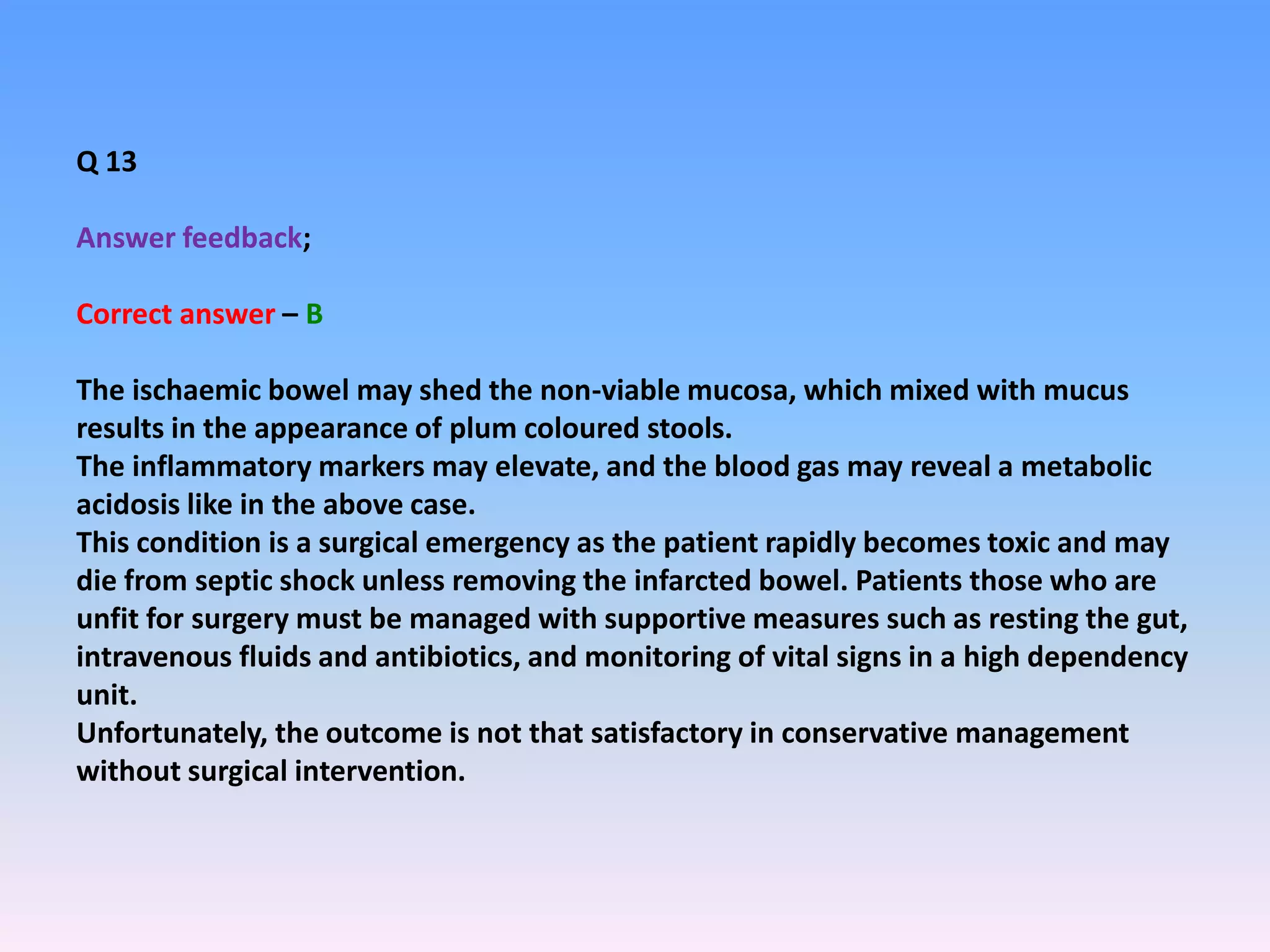 Q 13

Answer feedback;

Correct answer – B

The ischaemic bowel may shed the non-viable mucosa, which mixed with mucus results in the appearance of plum coloured stools.
The inflammatory markers may elevate, and the blood gas may reveal a metabolic acidosis like in the above case.
This condition is a surgical emergency as the patient rapidly becomes toxic and may die from septic shock unless removing the infarcted bowel. Patients those who are unfit for surgery must be managed with supportive measures such as resting the gut, intravenous fluids and antibiotics, and monitoring of vital signs in a high dependency unit.
Unfortunately, the outcome is not that satisfactory in conservative management without surgical intervention.